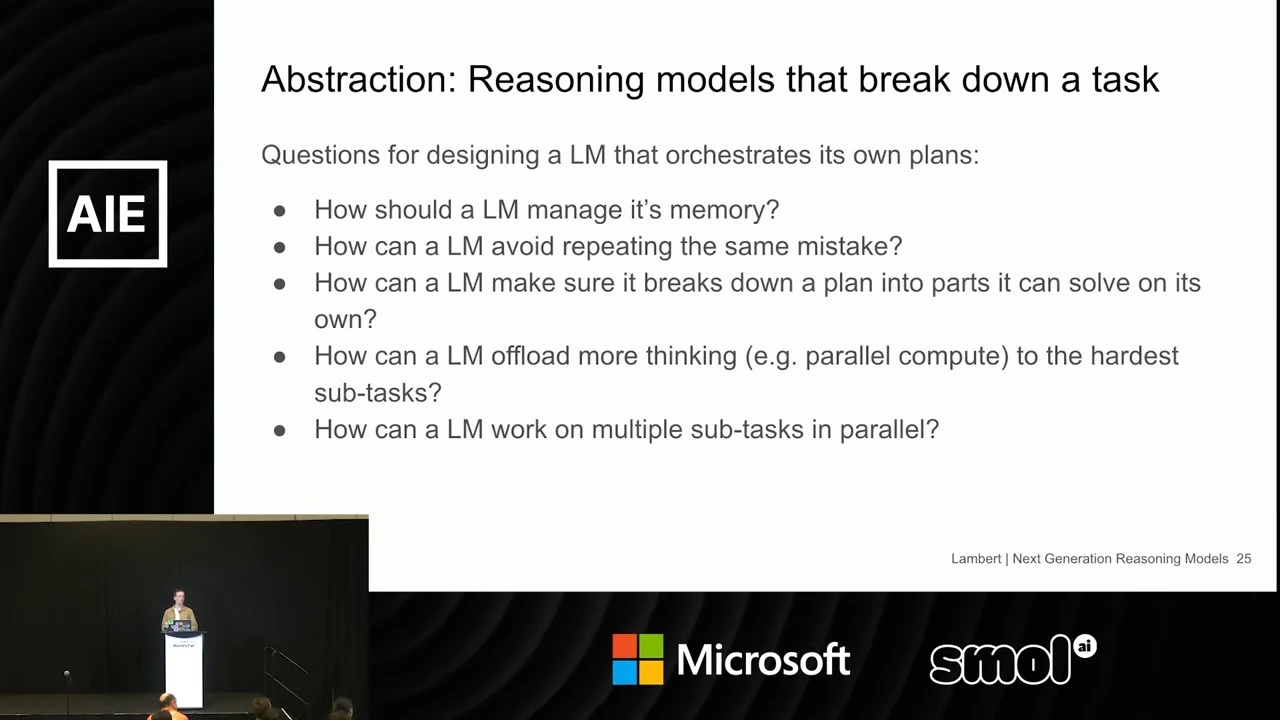 AIE

Abstraction: Reasoning models that break down a task

Questions for designing a LM that orchestrates its own plans:

● How should a LM manage it's memory?
● How can a LM avoid repeating the same mistake?
● How can a LM make sure it breaks down a plan into parts it can solve on its own?
● How can a LM offload more thinking (e.g. parallel compute) to the hardest sub-tasks?
● How can a LM work on multiple sub-tasks in parallel?

Lambert | Next Generation Reasoning Models 25

Microsoft

smol ai